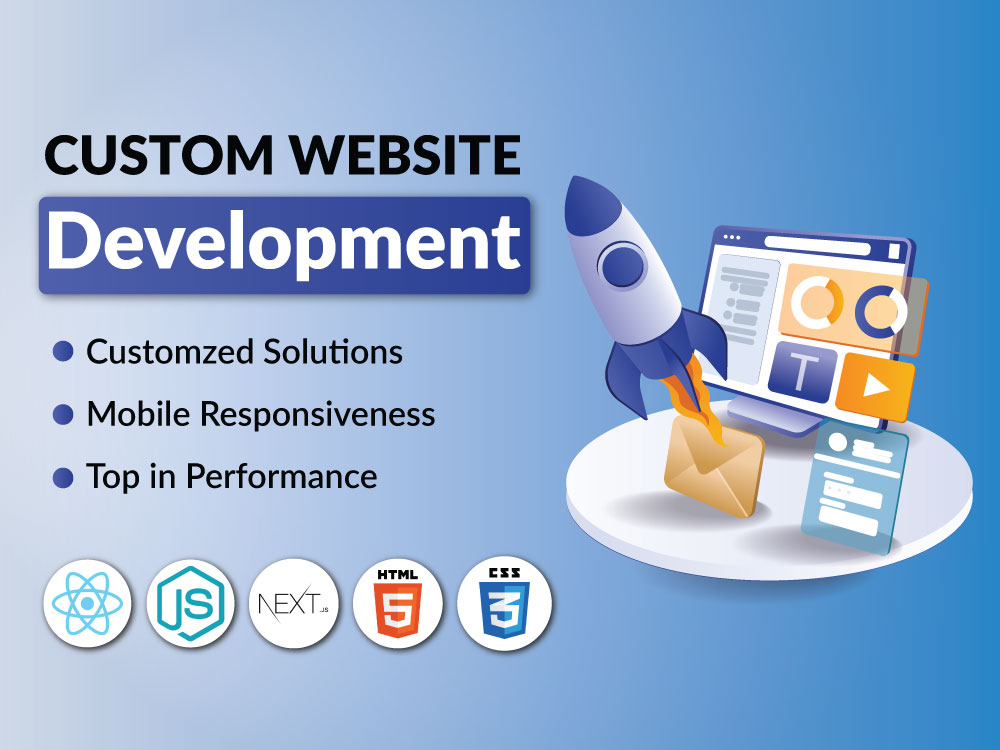 CUSTOM WEBSITE
Development

Customzed Solutions
Mobile Responsiveness
Top in Performance

JS
NEXT.JS
HTML
5
CSS
3

T